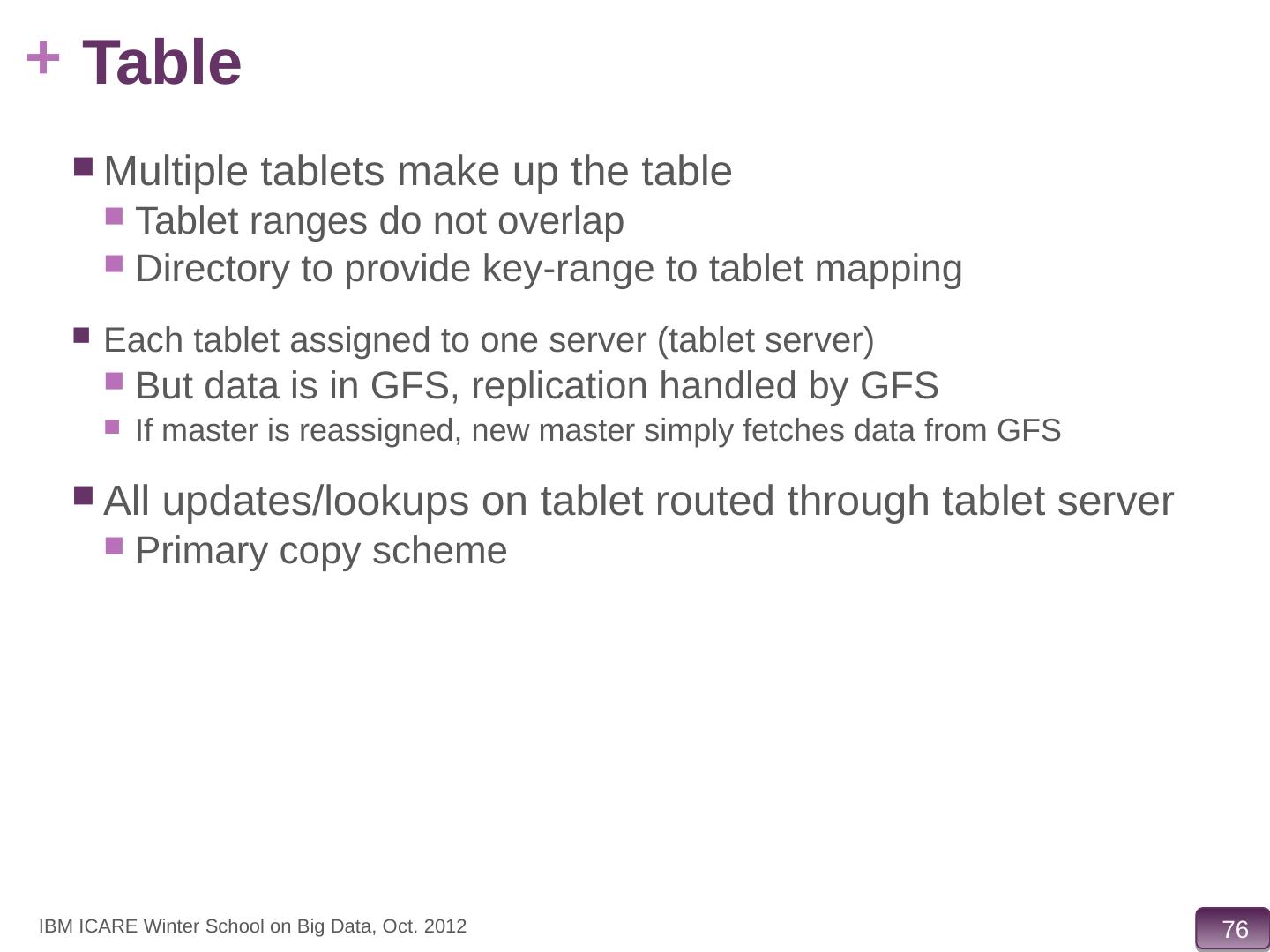 + Table

Multiple tablets make up the table
Tablet ranges do not overlap
Directory to provide key-range to tablet mapping

Each tablet assigned to one server (tablet server)
But data is in GFS, replication handled by GFS
If master is reassigned, new master simply fetches data from GFS

All updates/lookups on tablet routed through tablet server
Primary copy scheme

IBM ICARE Winter School on Big Data, Oct. 2012

76